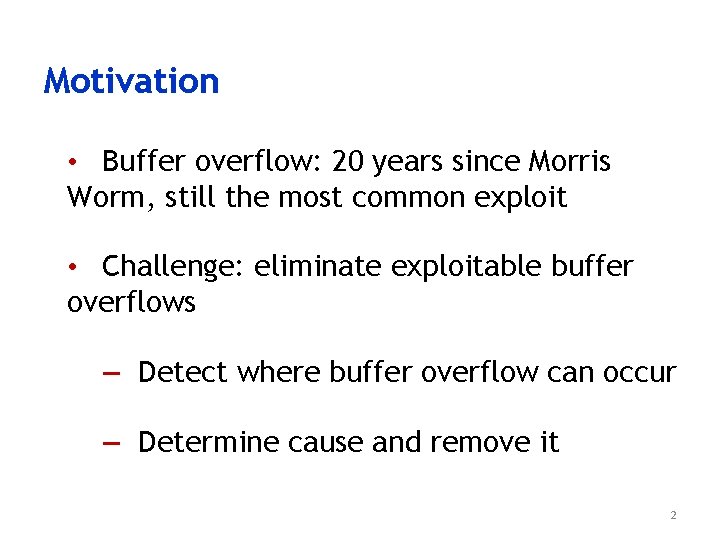 Motivation

• Buffer overflow: 20 years since Morris Worm, still the most common exploit

• Challenge: eliminate exploitable buffer overflows

– Detect where buffer overflow can occur

– Determine cause and remove it

2